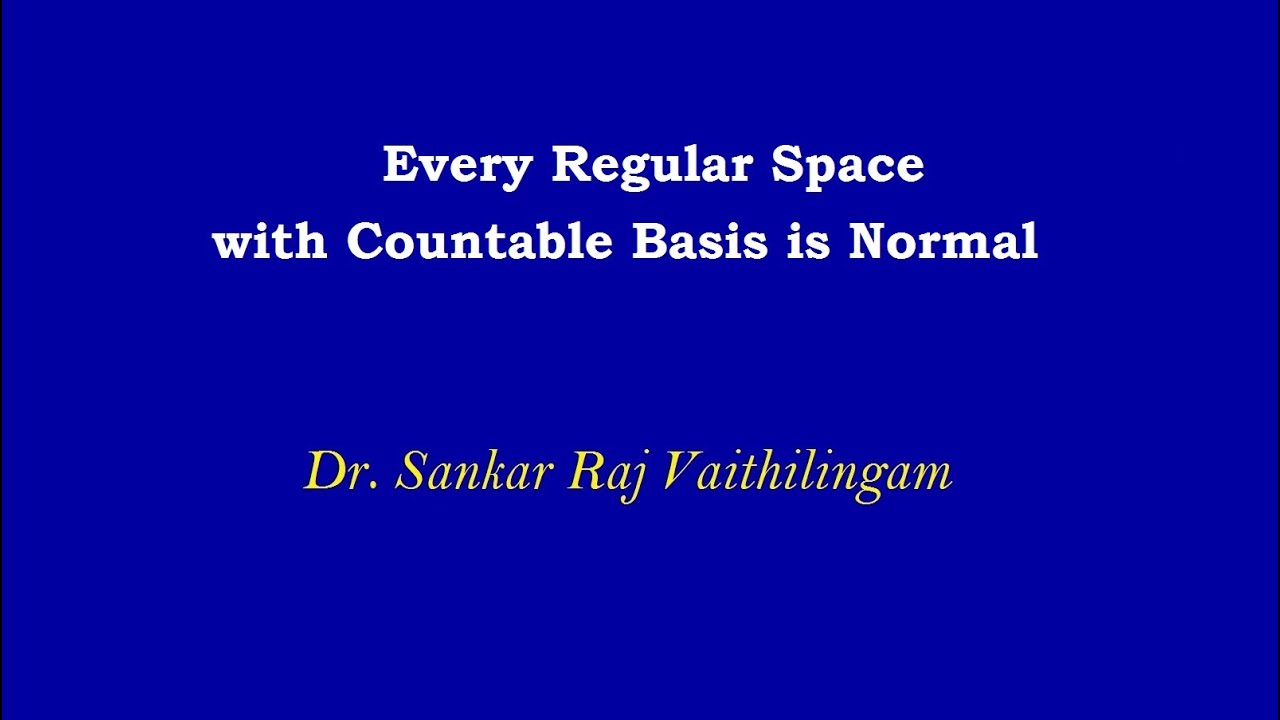 Every Regular Space
with Countable Basis is Normal

Dr. Sankar Raj Vaithilingam